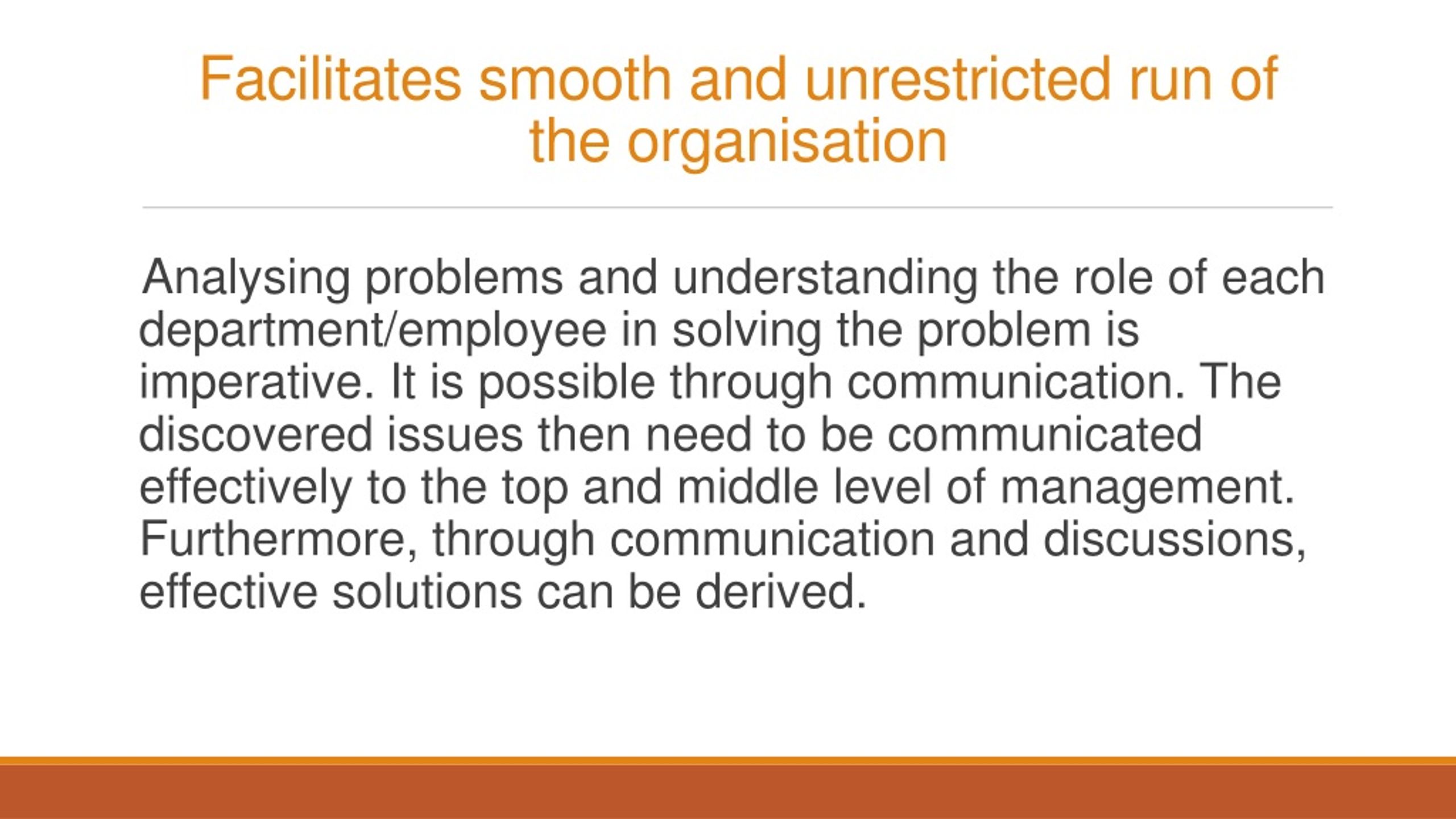 Facilitates smooth and unrestricted run of the organisation

Analysing problems and understanding the role of each department/employee in solving the problem is imperative. It is possible through communication. The discovered issues then need to be communicated effectively to the top and middle level of management. Furthermore, through communication and discussions, effective solutions can be derived.